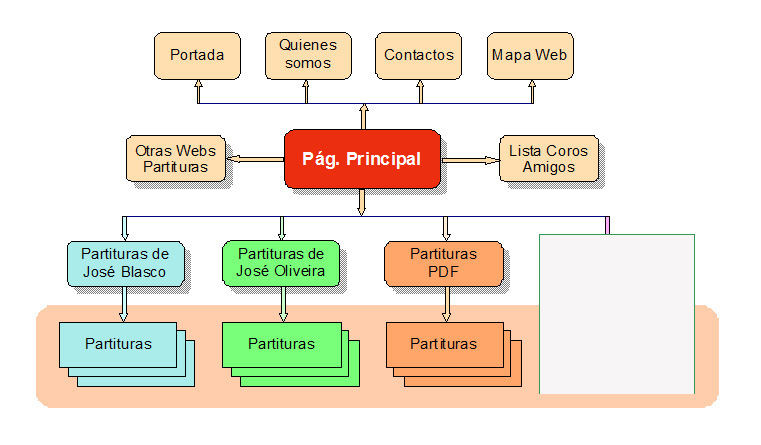 Portada

Quienes somos

Contactos

Mapa Web

Otras Webs Partituras

Pág. Principal

Lista Coros Amigos

Partituras de José Blasco

Partituras de José Oliveira

Partituras PDF

Partituras

Partituras

Partituras